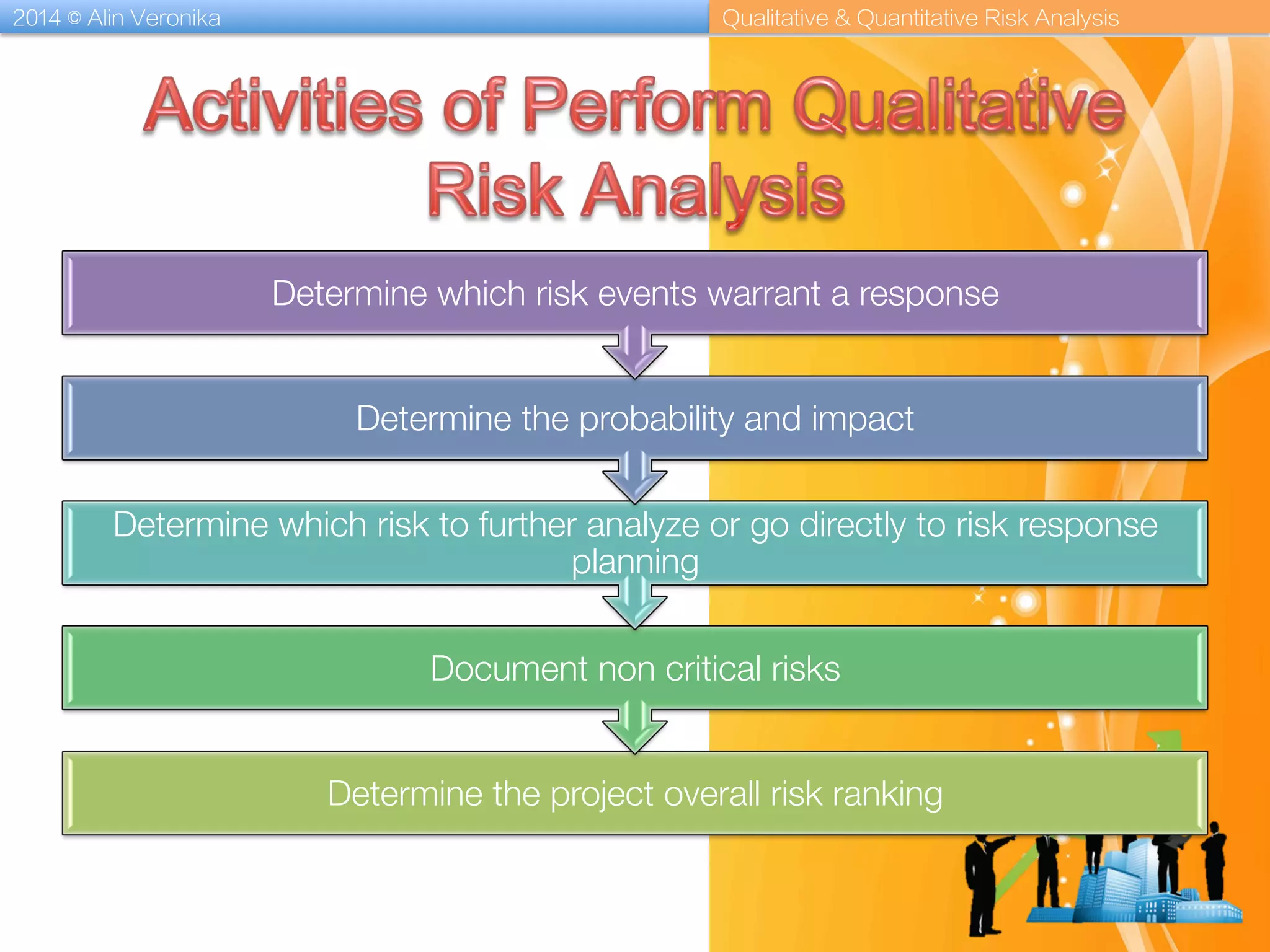 2014 © Alin Veronika

Qualitative & Quantitative Risk Analysis

Activities of Perform Qualitative Risk Analysis

Determine which risk events warrant a response

Determine the probability and impact

Determine which risk to further analyze or go directly to risk response planning

Document non critical risks

Determine the project overall risk ranking